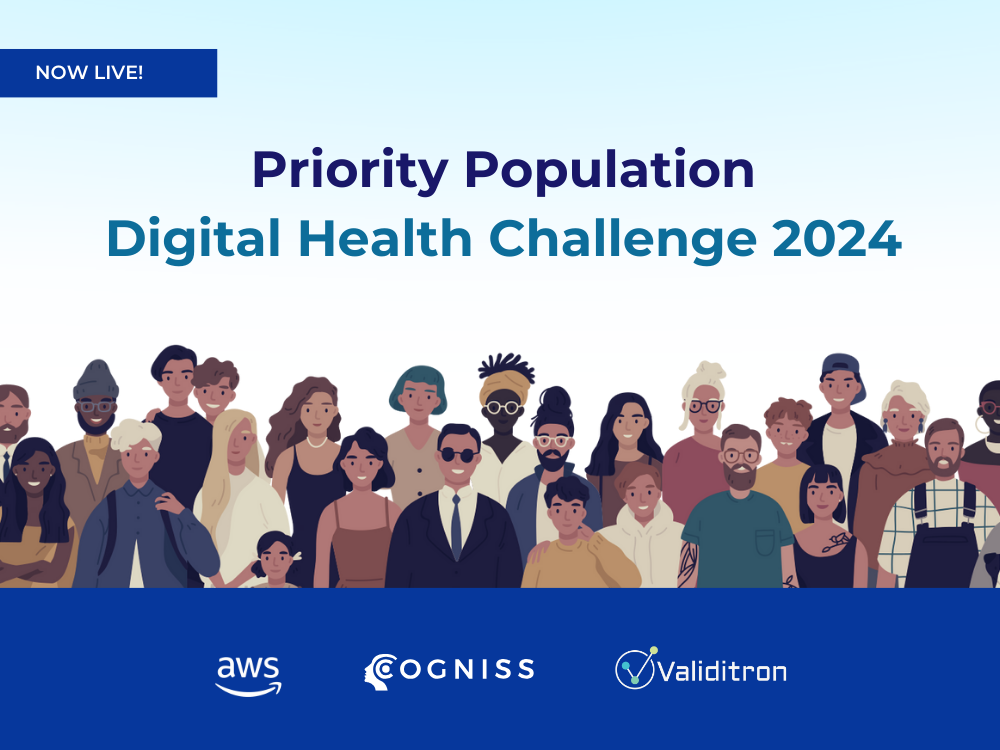 NOW LIVE!

Priority Population
Digital Health Challenge 2024

aws

COGNISS

Validitron